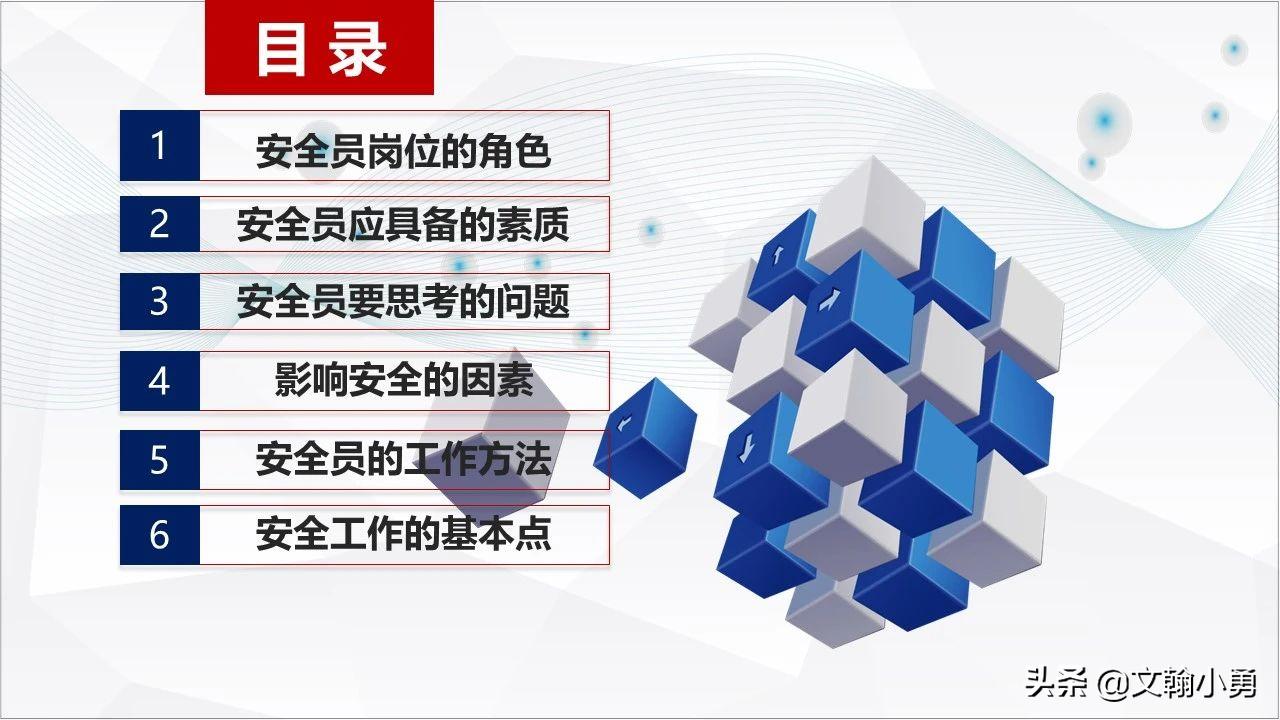 目录

1 安全员岗位的角色

2 安全员应具备的素质

3 安全员要思考的问题

4 影响安全的因素

5 安全员的工作方法

6 安全工作的基本点

头条 @文翰小勇